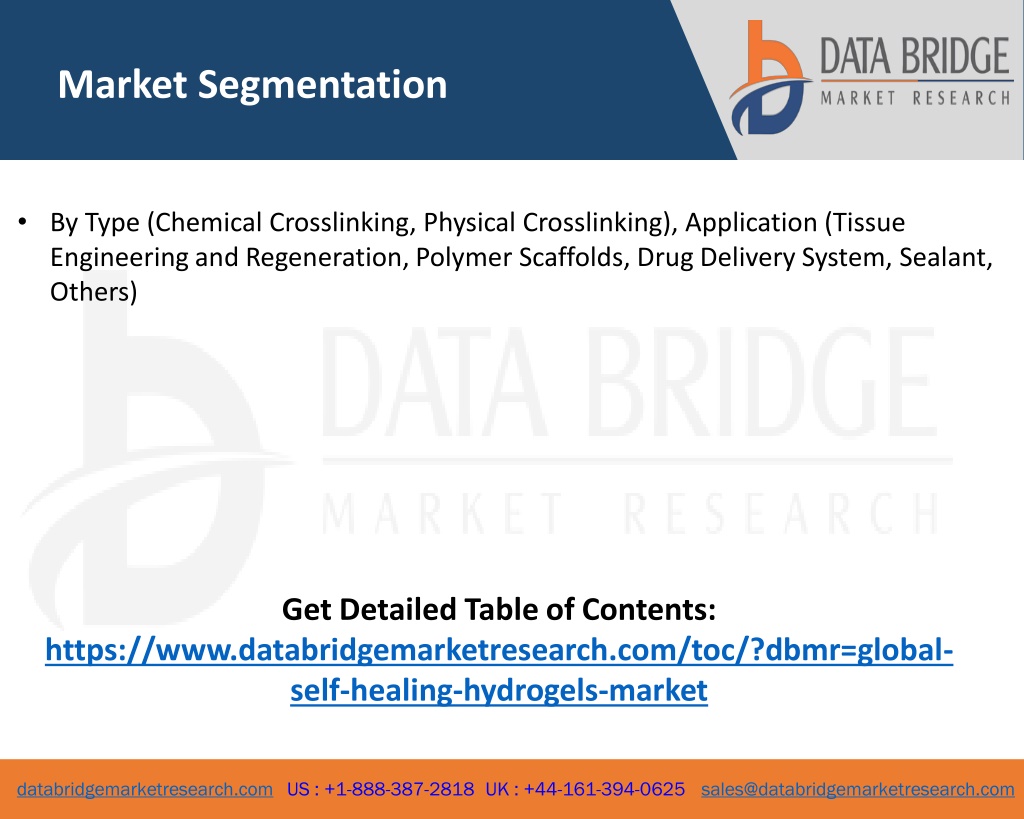 Market Segmentation

DATA BRIDGE
MARKET RESEARCH

• By Type (Chemical Crosslinking, Physical Crosslinking), Application (Tissue Engineering and Regeneration, Polymer Scaffolds, Drug Delivery System, Sealant, Others)

DATA BRIDGE
MARKET RESEARCH

Get Detailed Table of Contents:
https://www.databridgemarketresearch.com/toc/?dbmr=global-self-healing-hydrogels-market

databridgemarketresearch.com US : +1-888-387-2818 UK : +44-161-394-0625 sales@databridgemarketresearch.com